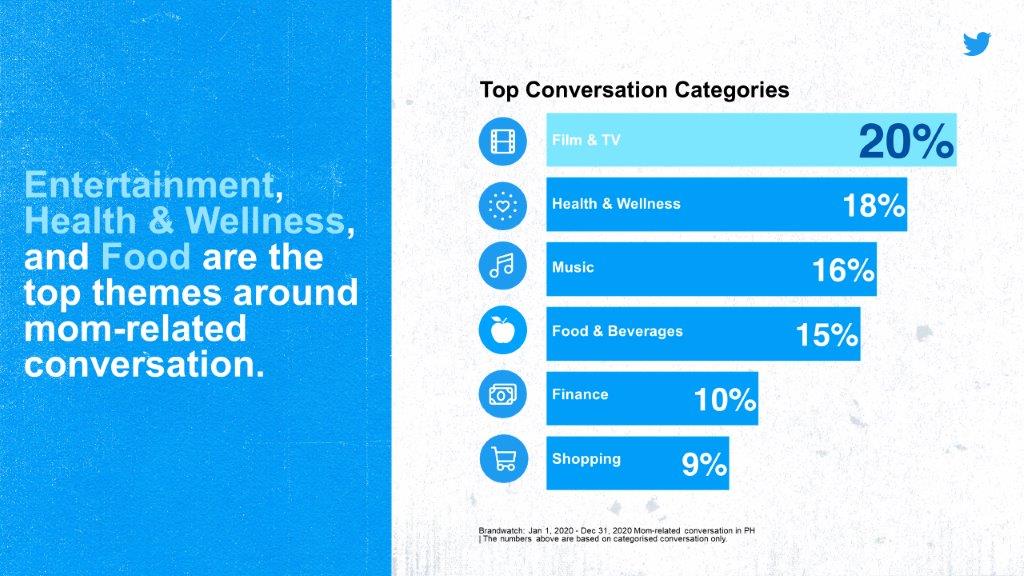 Entertainment, Health & Wellness, and Food are the top themes around mom-related conversation.

Top Conversation Categories

Film & TV 20%

Health & Wellness 18%

Music 16%

Food & Beverages 15%

Finance 10%

Shopping 9%

Brandwatch: Jan 1, 2020 - Dec 31, 2020 Mom-related conversation in PH | The numbers above are based on categorised conversation only.